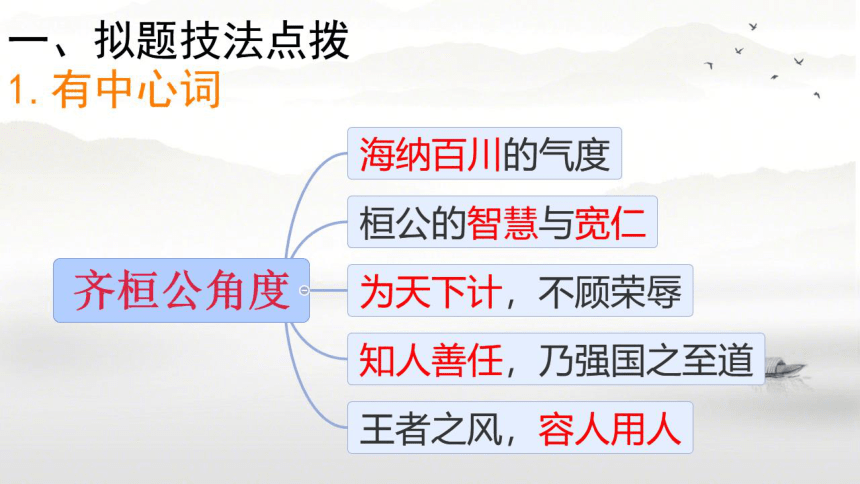 一、拟题技法点拨
1. 有中心词

齐桓公角度

海纳百川的气度

桓公的智慧与宽仁

为天下计，不顾荣辱

知人善任，乃强国之至道

王者之风，容人用人